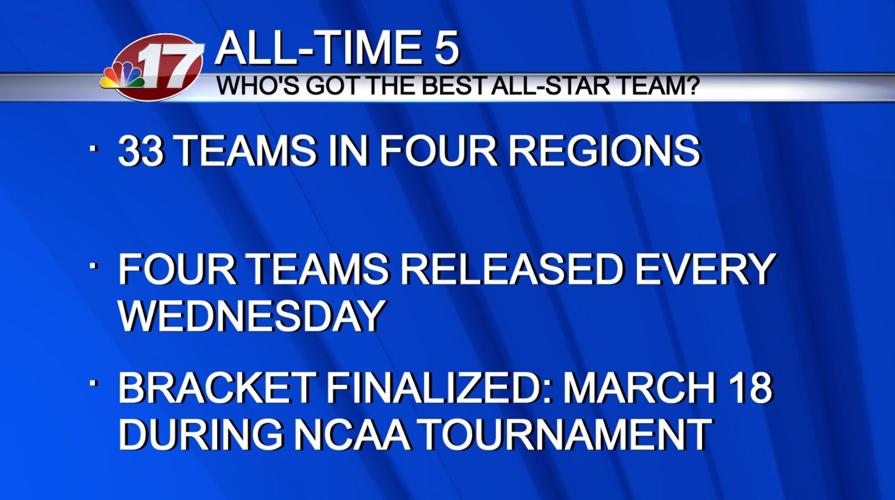 17

ALL-TIME 5
WHO'S GOT THE BEST ALL-STAR TEAM?

· 33 TEAMS IN FOUR REGIONS

· FOUR TEAMS RELEASED EVERY WEDNESDAY

· BRACKET FINALIZED: MARCH 18 DURING NCAA TOURNAMENT